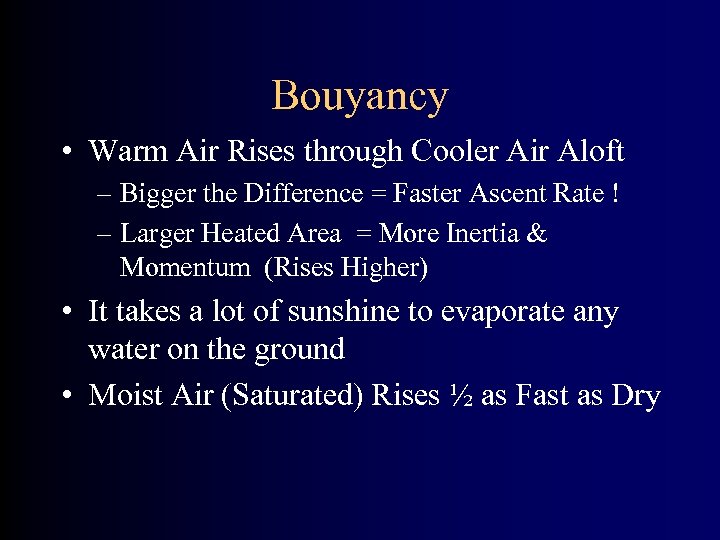 Bouyancy

• Warm Air Rises through Cooler Air Aloft
– Bigger the Difference = Faster Ascent Rate !
– Larger Heated Area = More Inertia & Momentum (Rises Higher)

• It takes a lot of sunshine to evaporate any water on the ground

• Moist Air (Saturated) Rises ½ as Fast as Dry